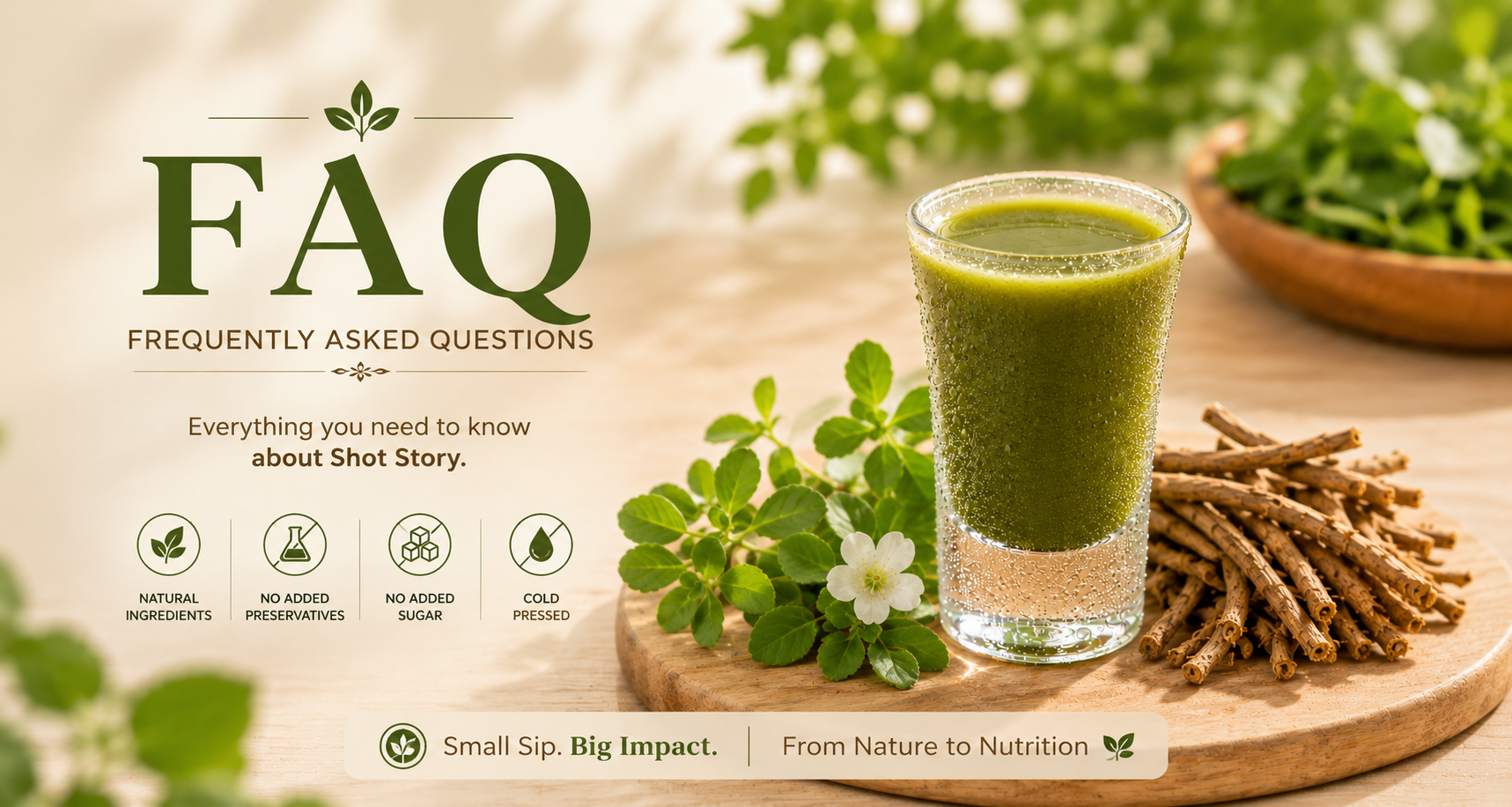 FAQ
FREQUENTLY ASKED QUESTIONS

Everything you need to know about Shot Story.

NATURAL INGREDIENTS

NO ADDED PRESERVATIVES

NO ADDED SUGAR

COLD PRESSED

Small Sip. Big Impact.

From Nature to Nutrition